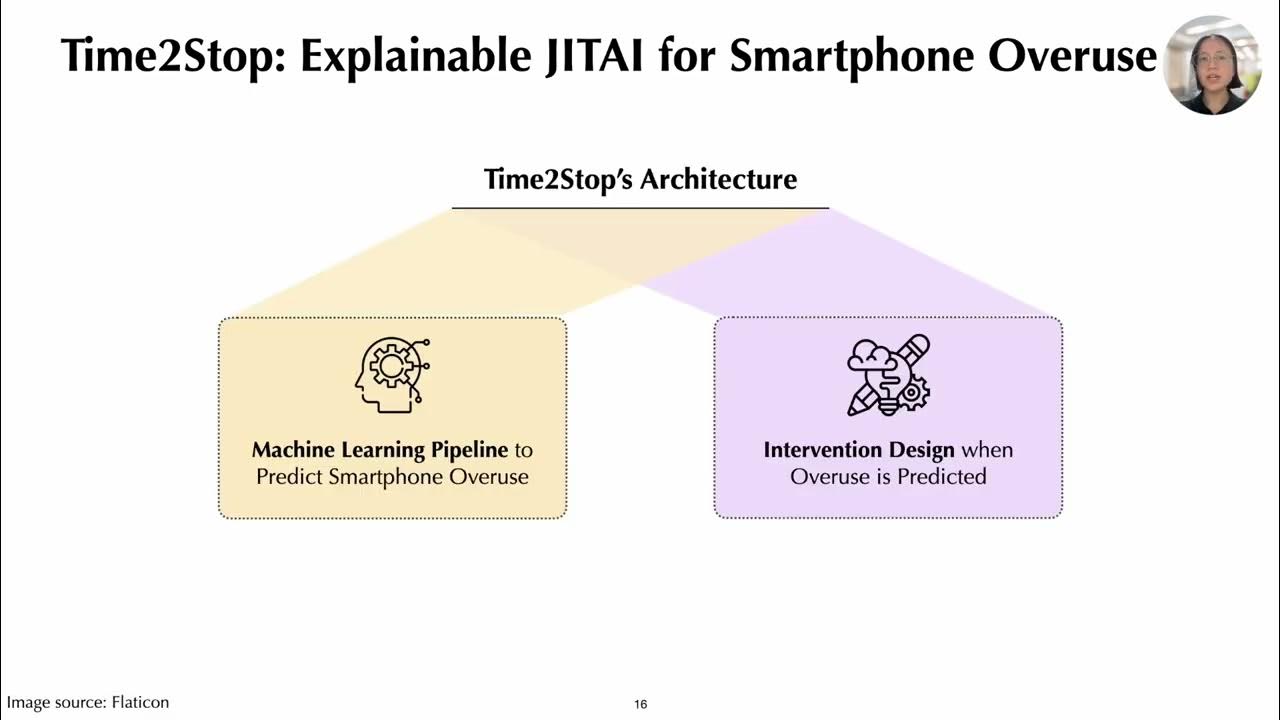 Time2Stop: Explainable JITAI for Smartphone Overuse

Time2Stop's Architecture

Machine Learning Pipeline to Predict Smartphone Overuse

Intervention Design when Overuse is Predicted

Image source: Flaticon

16